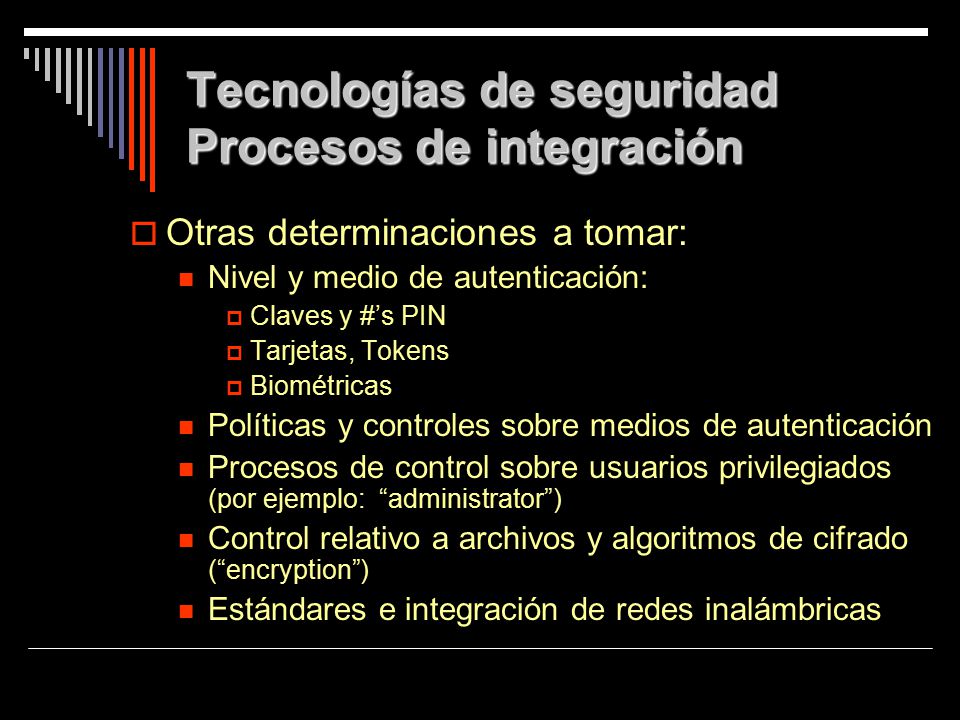 Tecnologías de seguridad
Procesos de integración

Otras determinaciones a tomar:

Nivel y medio de autenticación:

Claves y #’s PIN

Tarjetas, Tokens

Biométricas

Políticas y controles sobre medios de autenticación

Procesos de control sobre usuarios privilegiados (por ejemplo: “administrator”)

Control relativo a archivos y algoritmos de cifrado (“encryption”)

Estándares e integración de redes inalámbricas